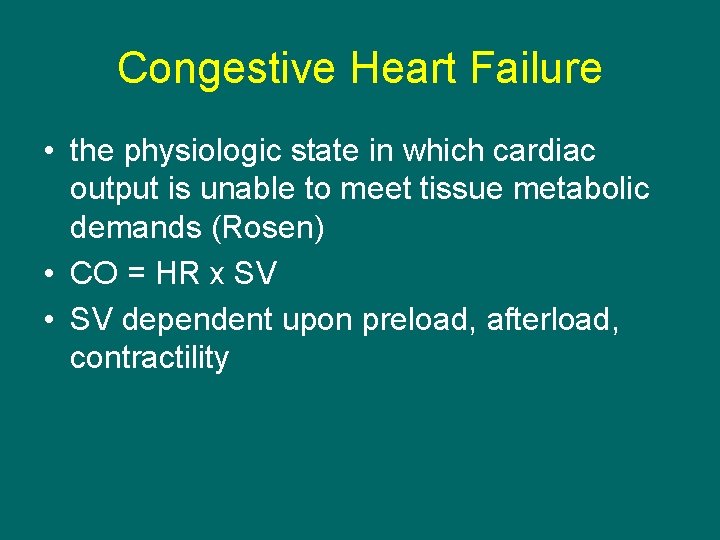 Congestive Heart Failure

• the physiologic state in which cardiac output is unable to meet tissue metabolic demands (Rosen)
• CO = HR x SV
• SV dependent upon preload, afterload, contractility